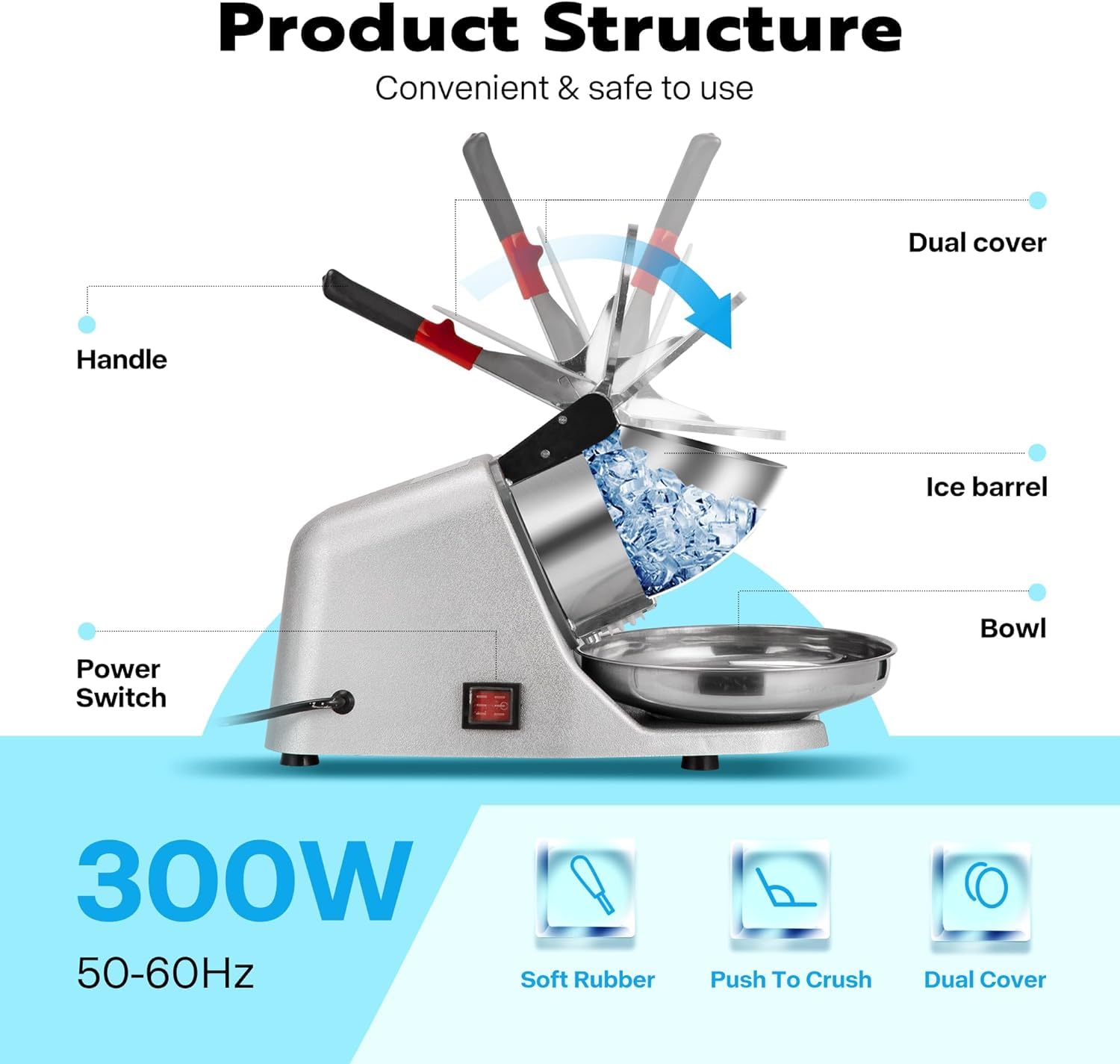 Product Structure

Convenient & safe to use

Dual cover

Handle

Ice barrel

Bowl

Power Switch

300W

50-60Hz

Soft Rubber

Push To Crush

Dual Cover